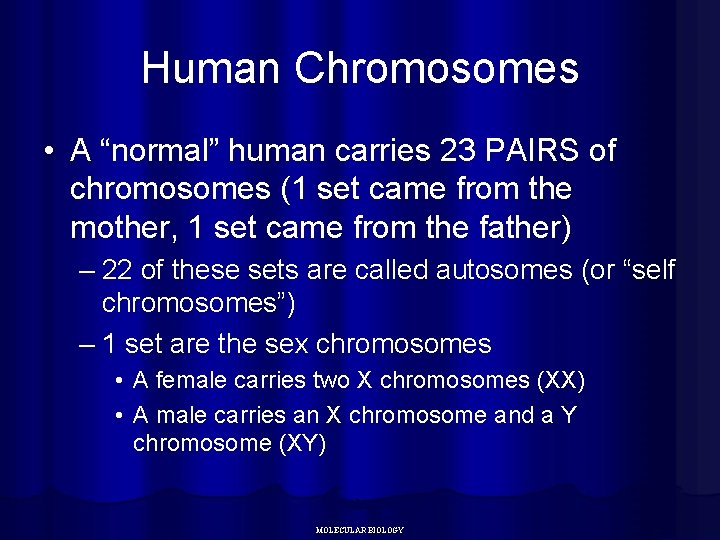 Human Chromosomes

• A “normal” human carries 23 PAIRS of chromosomes (1 set came from the mother, 1 set came from the father)

– 22 of these sets are called autosomes (or “self chromosomes”)

– 1 set are the sex chromosomes

• A female carries two X chromosomes (XX)

• A male carries an X chromosome and a Y chromosome (XY)

MOLECULAR BIOLOGY